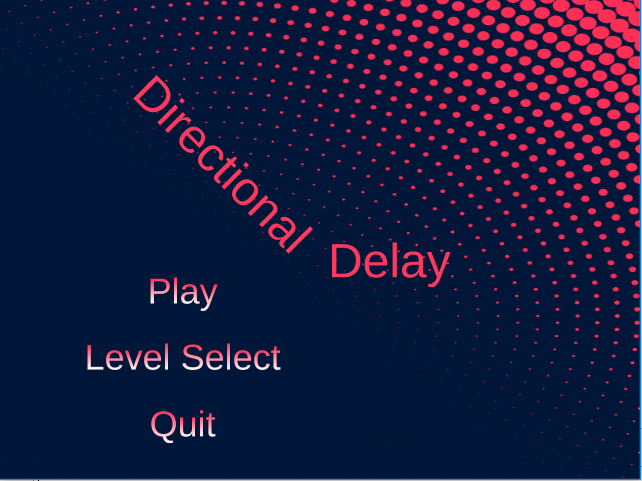 Directional Delay

Play

Level Select

Quit